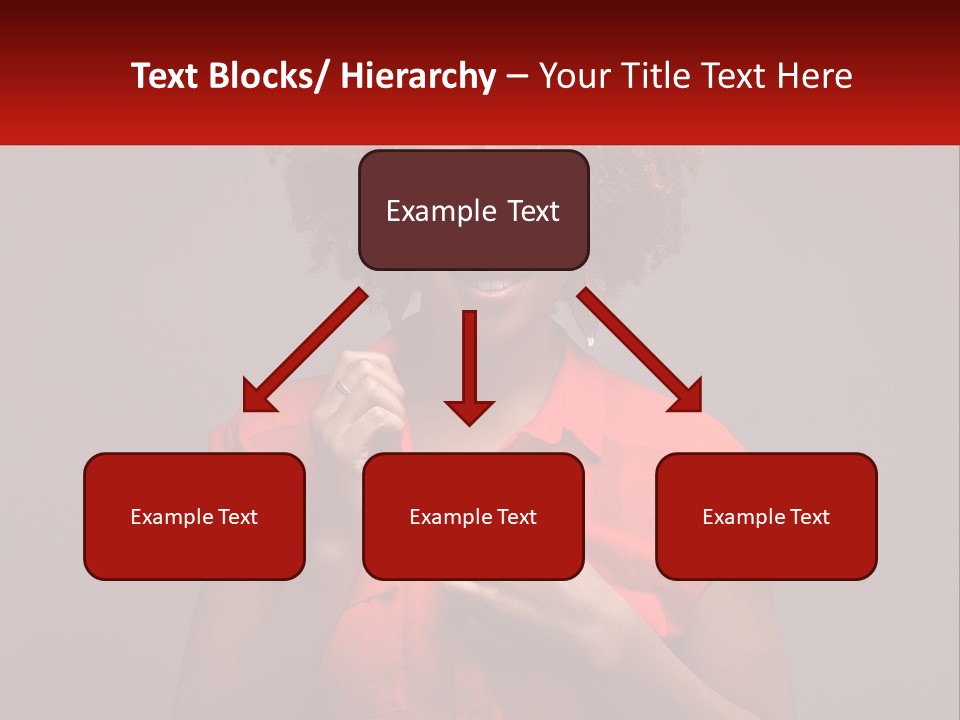 Text Blocks/ Hierarchy – Your Title Text Here

Example Text

Example Text

Example Text

Example Text